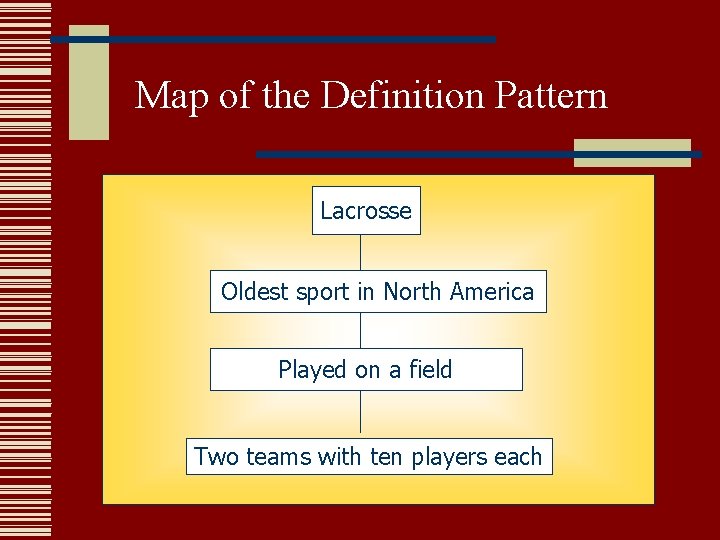 Map of the Definition Pattern

Lacrosse

Oldest sport in North America

Played on a field

Two teams with ten players each